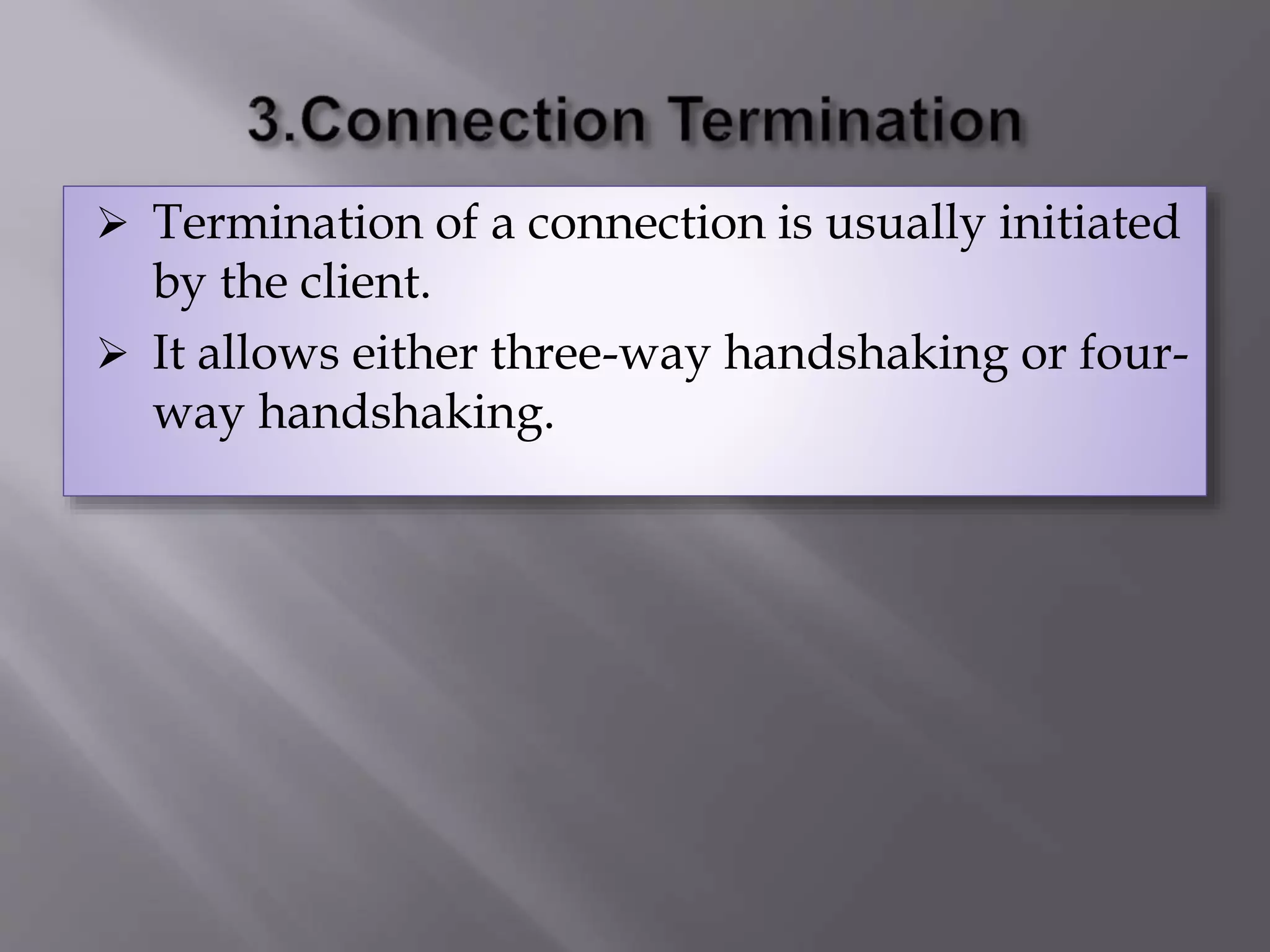 3.Connection Termination

➢ Termination of a connection is usually initiated by the client.

➢ It allows either three-way handshaking or four-way handshaking.